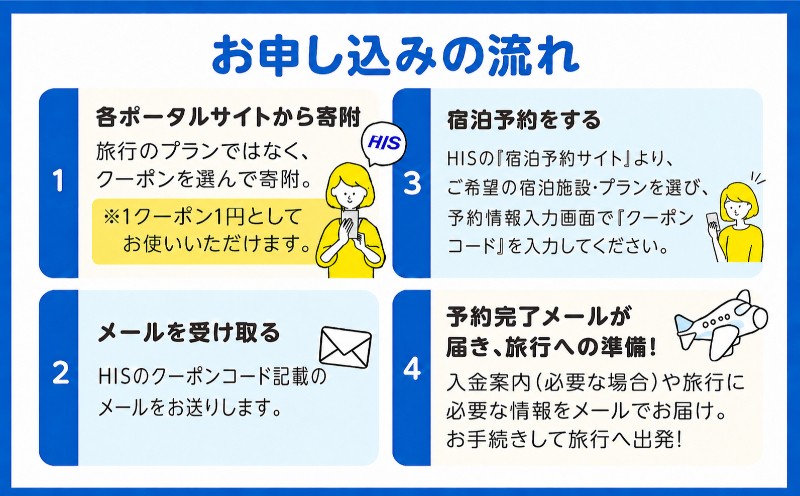 お申し込みの流れ

1
各ポータルサイトから寄附
旅行のプランではなく、クーポンを選んで寄附。
※1クーポン1円としてお使いいただけます。
HIS

2
メールを受け取る
HISのクーポンコード記載のメールをお送りします。

3
宿泊予約をする
HISの『宿泊予約サイト』より、ご希望の宿泊施設･プランを選び、予約情報入力画面で『クーポンコード』を入力してください。

4
予約完了メールが届き、旅行への準備!
入金案内(必要な場合)や旅行に必要な情報をメールでお届け。お手続きして旅行へ出発!